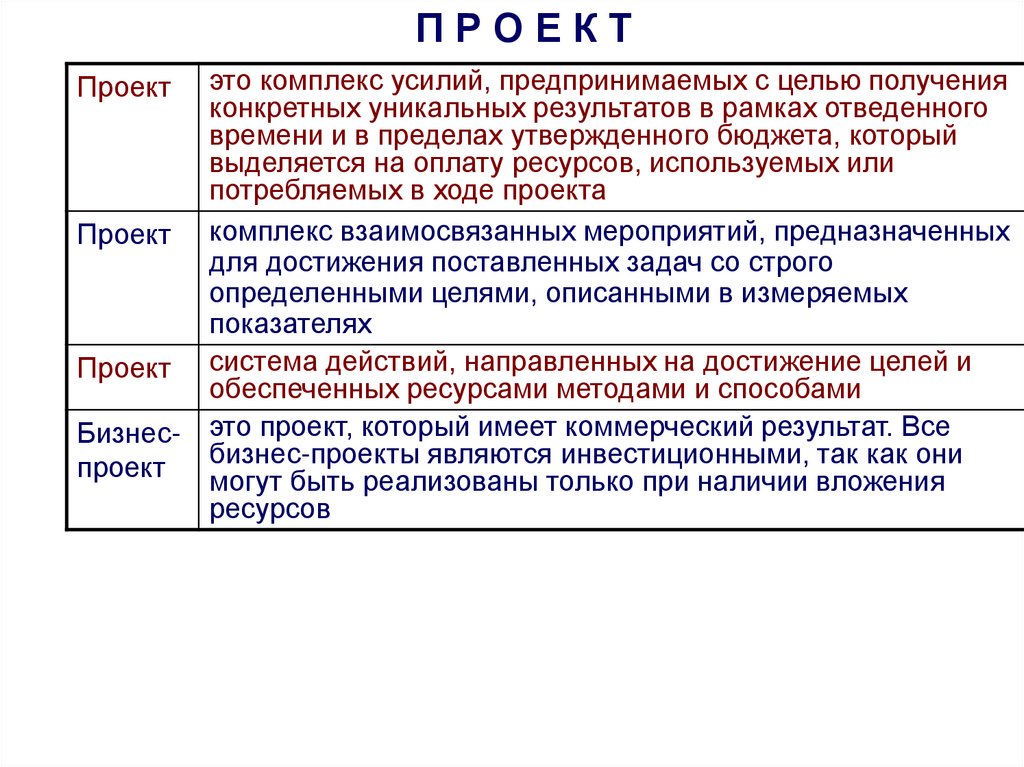 П Р О Е К Т

| | |
|---|---|
| Проект | это комплекс усилий, предпринимаемых с целью получения конкретных уникальных результатов в рамках отведенного времени и в пределах утвержденного бюджета, который выделяется на оплату ресурсов, используемых или потребляемых в ходе проекта |
| Проект | комплекс взаимосвязанных мероприятий, предназначенных для достижения поставленных задач со строго определенными целями, описанными в измеряемых показателях |
| Проект | система действий, направленных на достижение целей и обеспеченных ресурсами методами и способами |
| Бизнес-проект | это проект, который имеет коммерческий результат. Все бизнес-проекты являются инвестиционными, так как они могут быть реализованы только при наличии вложения ресурсов |